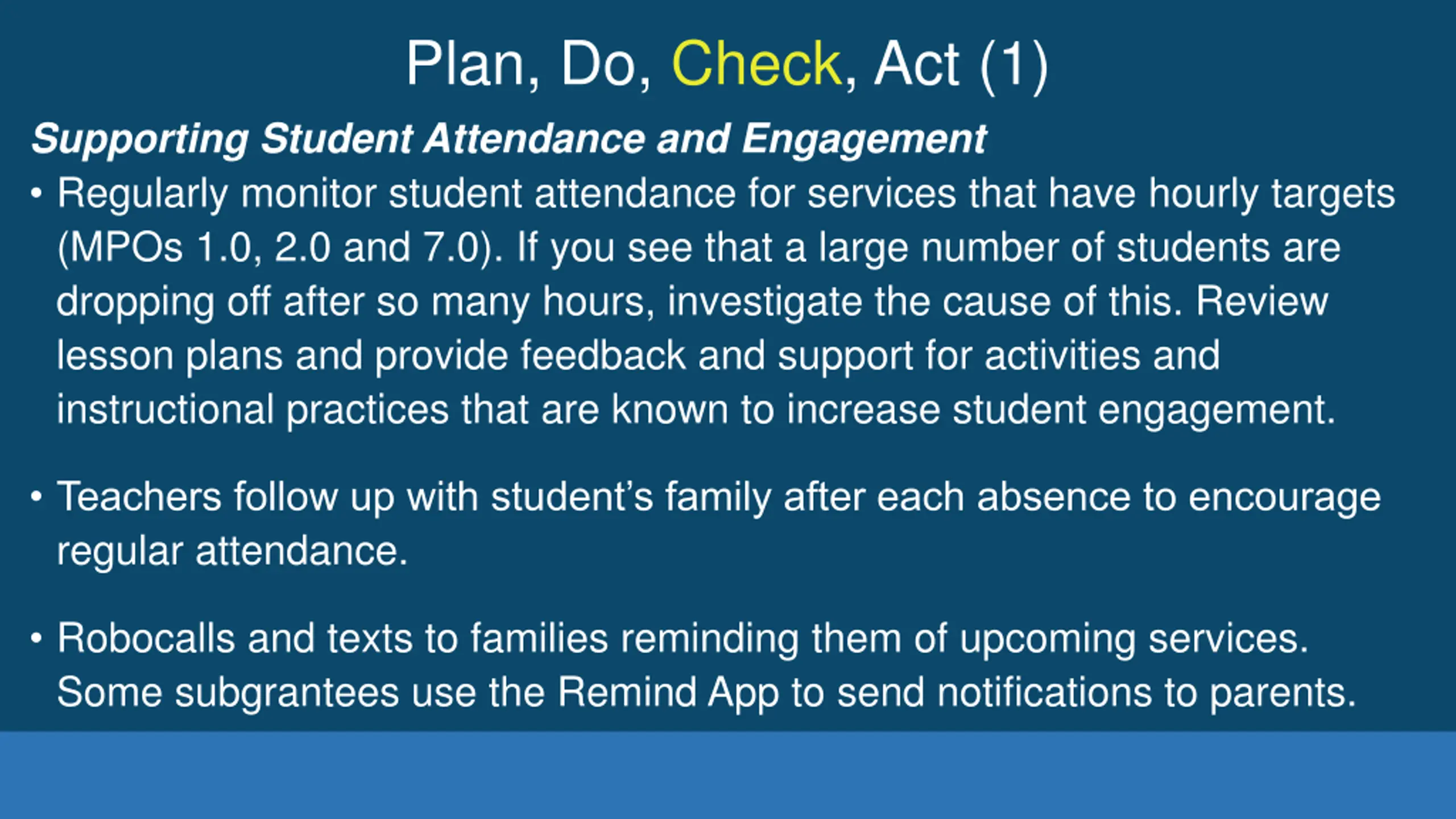 Plan, Do, Check, Act (1)

Supporting Student Attendance and Engagement

• Regularly monitor student attendance for services that have hourly targets (MPOs 1.0, 2.0 and 7.0). If you see that a large number of students are dropping off after so many hours, investigate the cause of this. Review lesson plans and provide feedback and support for activities and instructional practices that are known to increase student engagement.

• Teachers follow up with student's family after each absence to encourage regular attendance.

• Robocalls and texts to families reminding them of upcoming services. Some subgrantees use the Remind App to send notifications to parents.